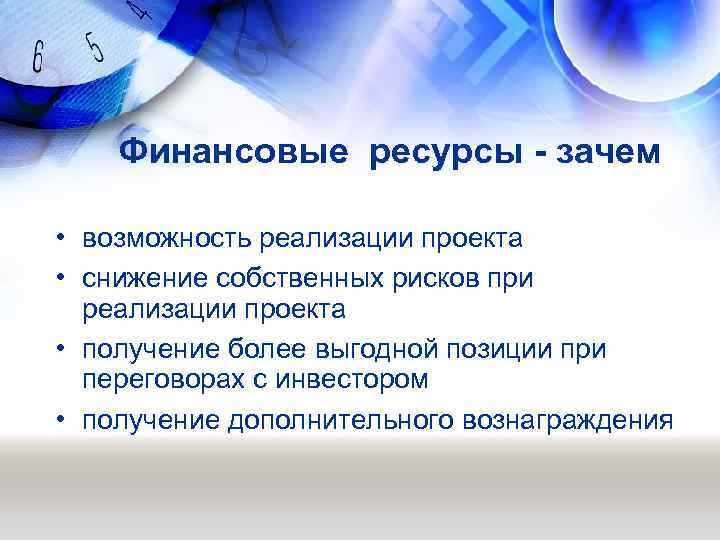 6 5 4

Финансовые ресурсы - зачем

• возможность реализации проекта
• снижение собственных рисков при реализации проекта
• получение более выгодной позиции при переговорах с инвестором
• получение дополнительного вознаграждения